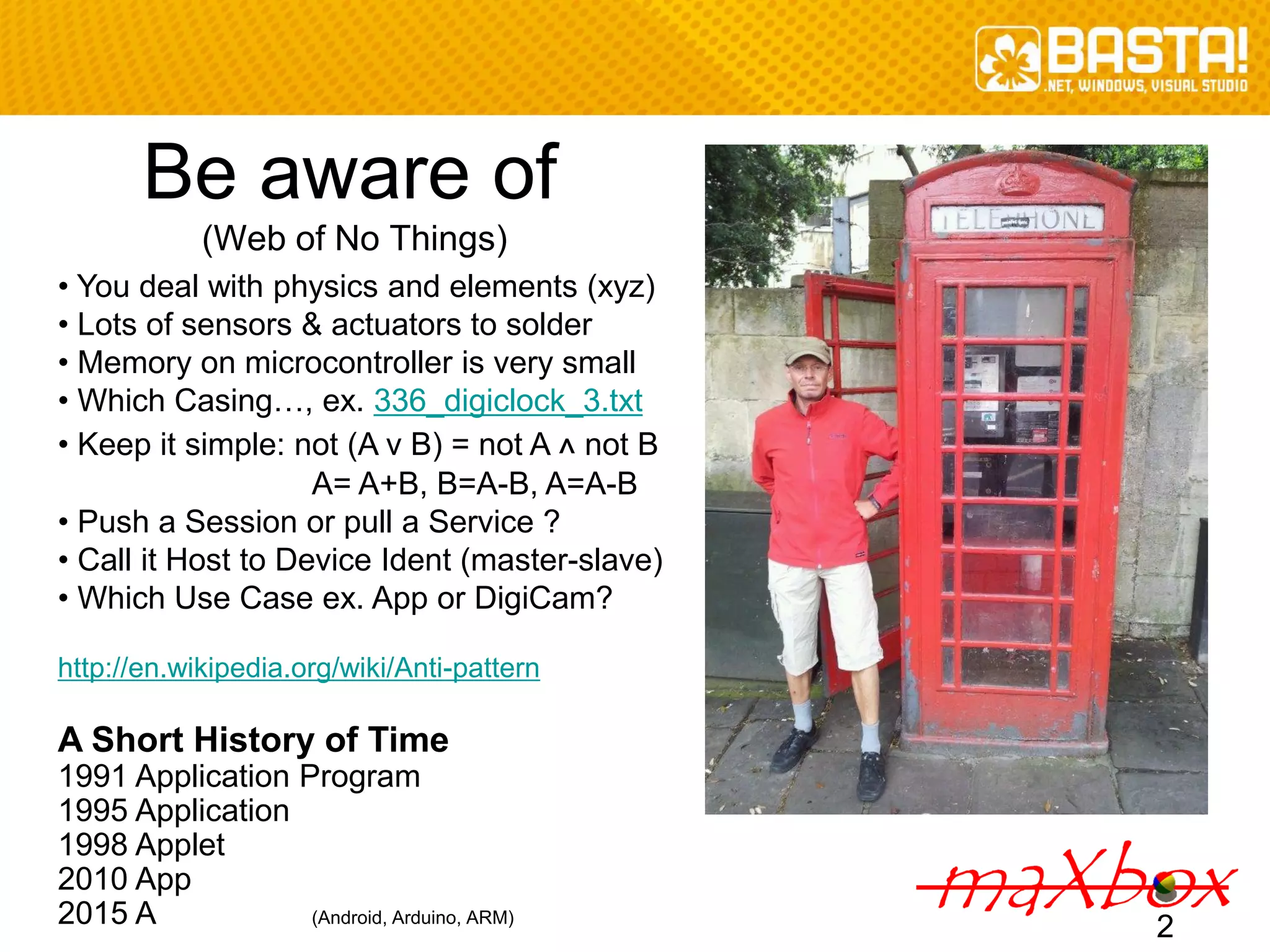 BASTA!
.NET, WINDOWS, VISUAL STUDIO

Be aware of

(Web of No Things)

• You deal with physics and elements (xyz)
• Lots of sensors & actuators to solder
• Memory on microcontroller is very small
• Which Casing…, ex. 336_digiclock_3.txt
• Keep it simple: not (A v B) = not A ʌ not B
A= A+B, B=A-B, A=A-B
• Push a Session or pull a Service ?
• Call it Host to Device Ident (master-slave)
• Which Use Case ex. App or DigiCam?

http://en.wikipedia.org/wiki/Anti-pattern

A Short History of Time
1991 Application Program
1995 Application
1998 Applet
2010 App
2015 A (Android, Arduino, ARM)

TELEPHONE

maXbox
2